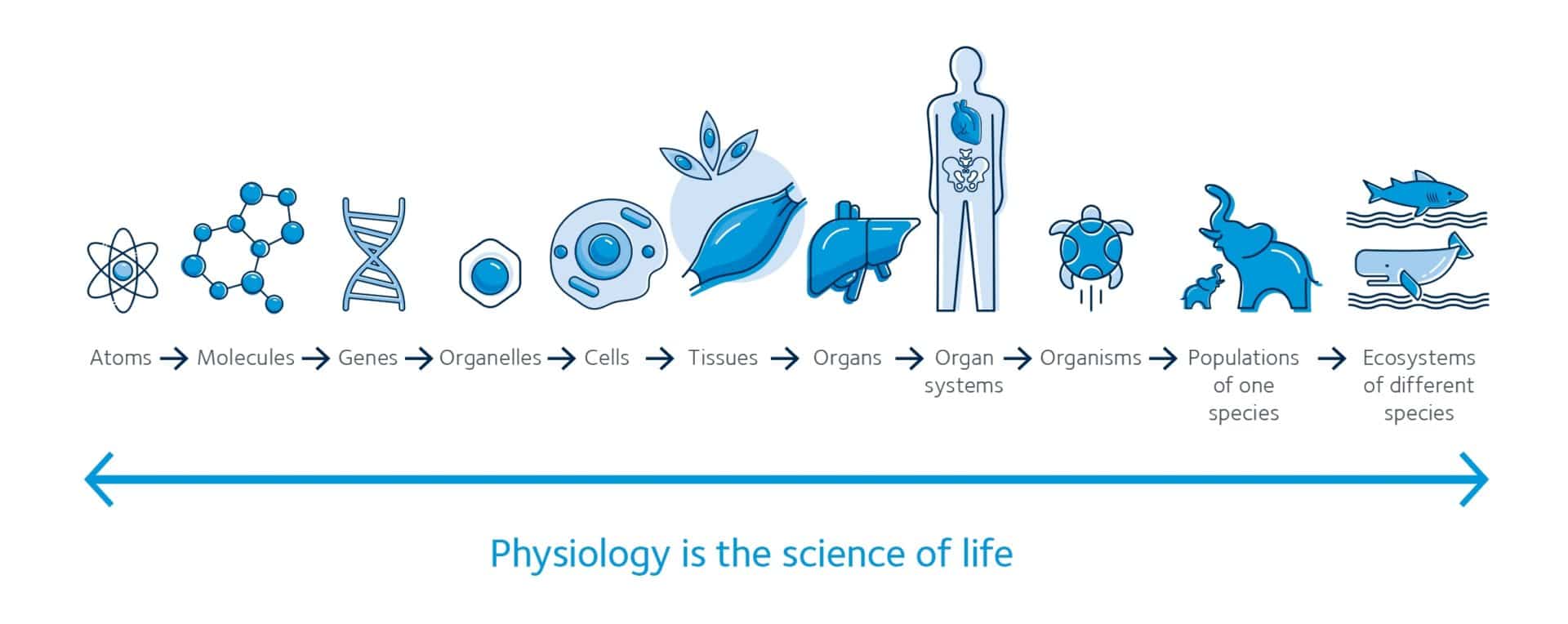 Atoms → Molecules → Genes → Organelles → Cells → Tissues → Organs → Organ systems → Organisms → Populations of one species → Ecosystems of different species

Physiology is the science of life